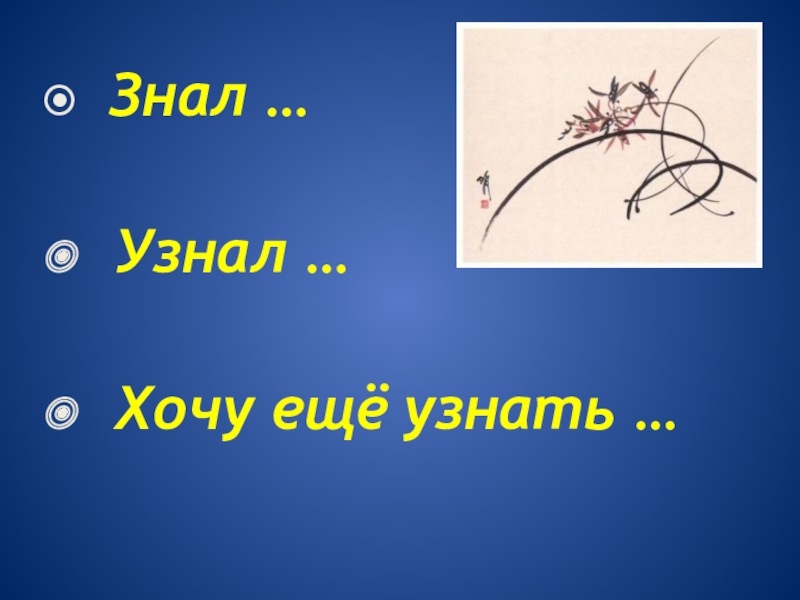 Знал …

Узнал …

Хочу ещё узнать …